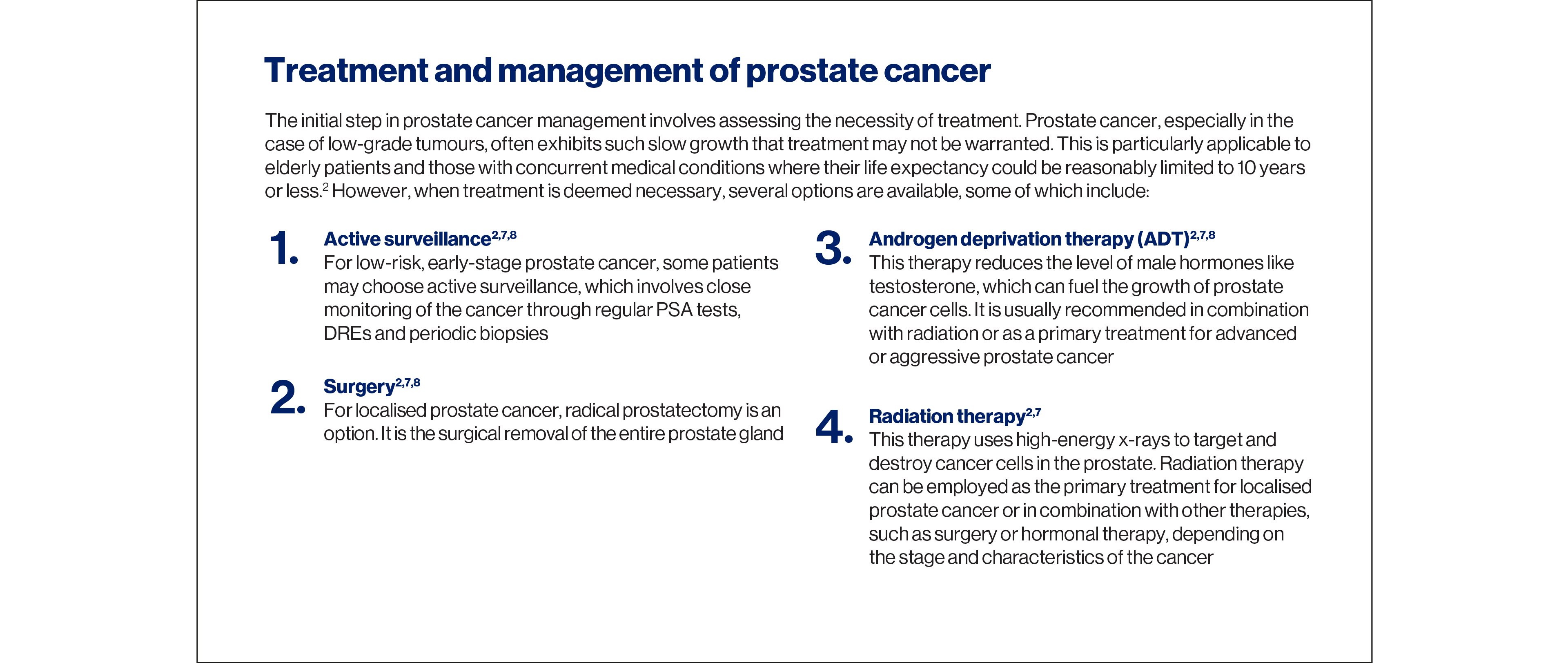 Treatment and management of prostate cancer

The initial step in prostate cancer management involves assessing the necessity of treatment. Prostate cancer, especially in the case of low-grade tumours, often exhibits such slow growth that treatment may not be warranted. This is particularly applicable to elderly patients and those with concurrent medical conditions where their life expectancy could be reasonably limited to 10 years or less.$^{2}$ However, when treatment is deemed necessary, several options are available, some of which include:

1. Active surveillance$^{2,7,8}$
For low-risk, early-stage prostate cancer, some patients may choose active surveillance, which involves close monitoring of the cancer through regular PSA tests, DREs and periodic biopsies

2. Surgery$^{2,7,8}$
For localised prostate cancer, radical prostatectomy is an option. It is the surgical removal of the entire prostate gland

3. Androgen deprivation therapy (ADT)$^{2,7,8}$
This therapy reduces the level of male hormones like testosterone, which can fuel the growth of prostate cancer cells. It is usually recommended in combination with radiation or as a primary treatment for advanced or aggressive prostate cancer

4. Radiation therapy$^{2,7}$
This therapy uses high-energy x-rays to target and destroy cancer cells in the prostate. Radiation therapy can be employed as the primary treatment for localised prostate cancer or in combination with other therapies, such as surgery or hormonal therapy, depending on the stage and characteristics of the cancer